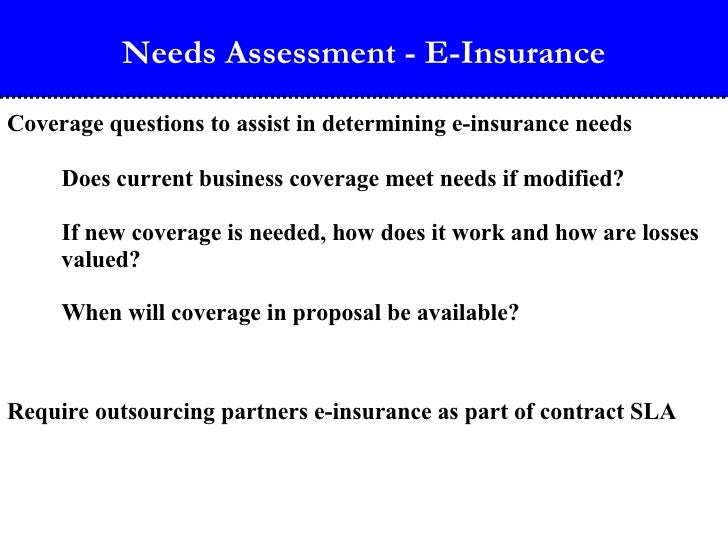 Needs Assessment - E-Insurance

Coverage questions to assist in determining e-insurance needs

Does current business coverage meet needs if modified?

If new coverage is needed, how does it work and how are losses valued?

When will coverage in proposal be available?

Require outsourcing partners e-insurance as part of contract SLA